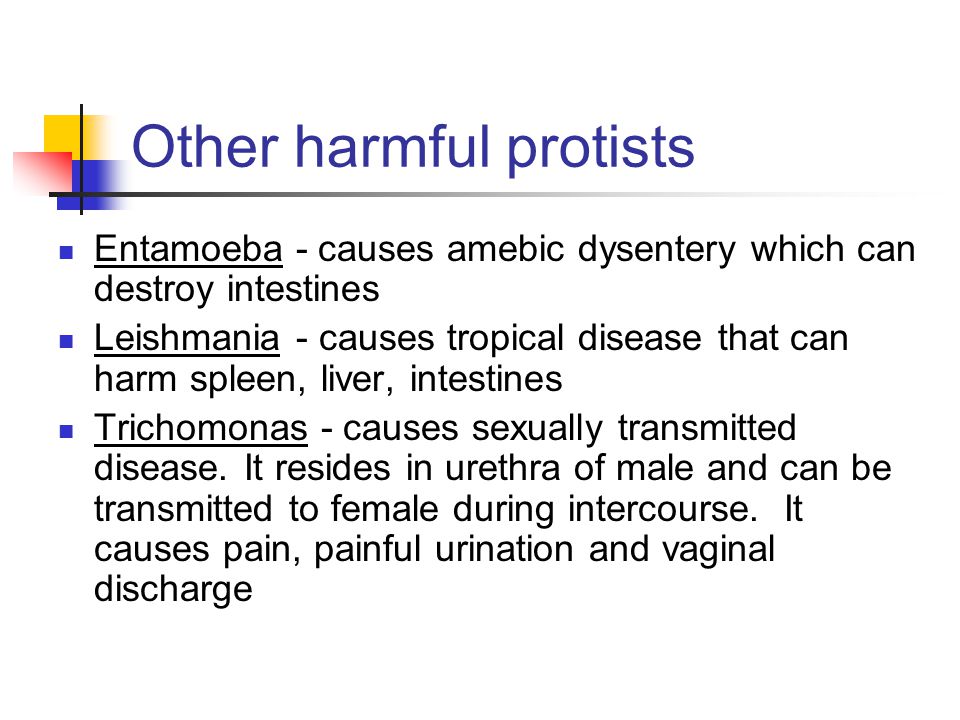 Other harmful protists

- Entamoeba - causes amebic dysentery which can destroy intestines
- Leishmania - causes tropical disease that can harm spleen, liver, intestines
- Trichomonas - causes sexually transmitted disease. It resides in urethra of male and can be transmitted to female during intercourse. It causes pain, painful urination and vaginal discharge